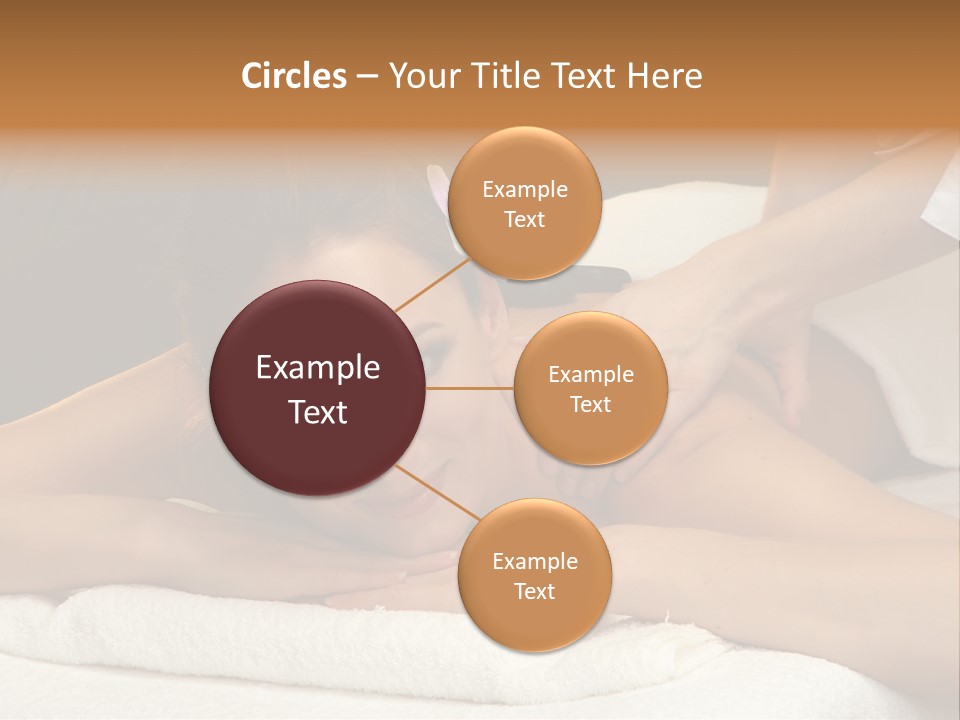 Circles – Your Title Text Here

Example Text

Example Text

Example Text

Example Text